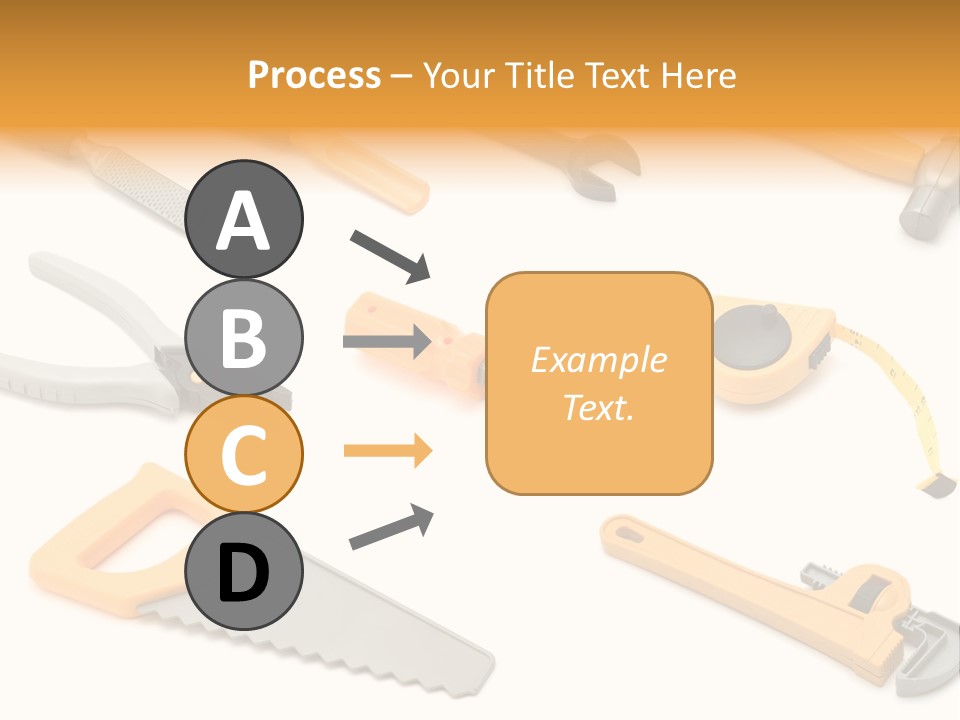 Process – Your Title Text Here

A

B

C

D

Example Text.